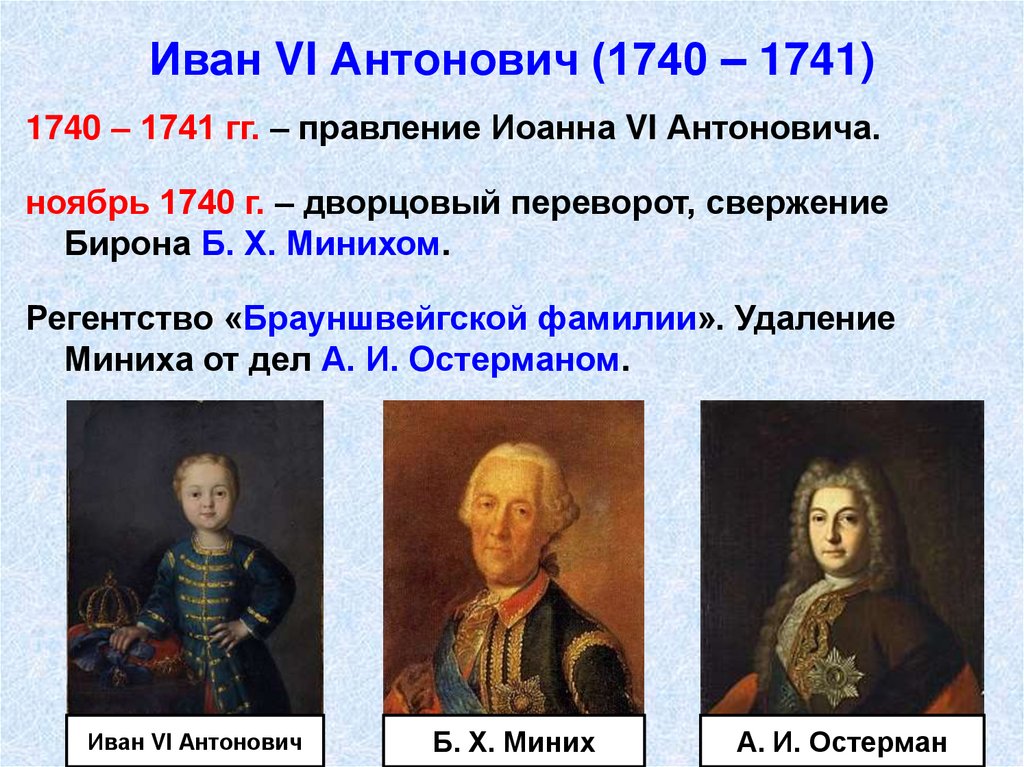 Иван VI Антонович (1740 – 1741)

1740 – 1741 гг. – правление Иоанна VI Антоновича.

ноябрь 1740 г. – дворцовый переворот, свержение Бирона Б. Х. Минихом.

Регентство «Брауншвейгской фамилии». Удаление Миниха от дел А. И. Остерманом.

Иван VI Антонович

Б. Х. Миних

А. И. Остерман